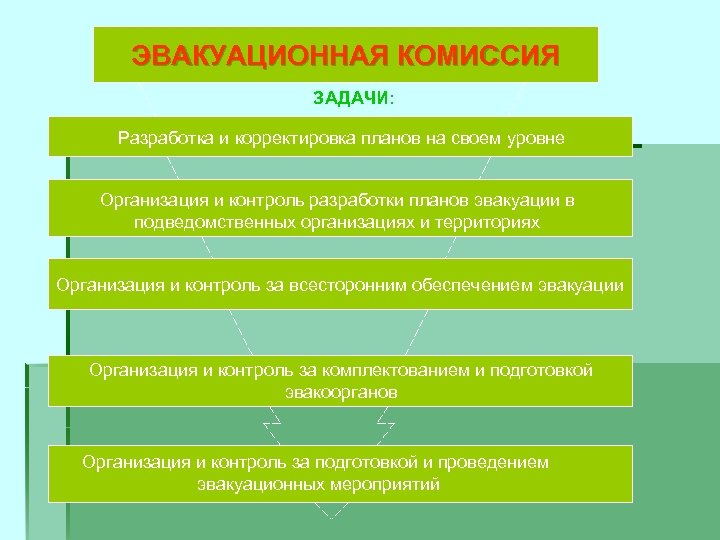 ЭВАКУАЦИОННАЯ КОМИССИЯ

ЗАДАЧИ:

Разработка и корректировка планов на своем уровне

Организация и контроль разработки планов эвакуации в подведомственных организациях и территориях

Организация и контроль за всесторонним обеспечением эвакуации

Организация и контроль за комплектованием и подготовкой эвакоорганов

Организация и контроль за подготовкой и проведением эвакуационных мероприятий